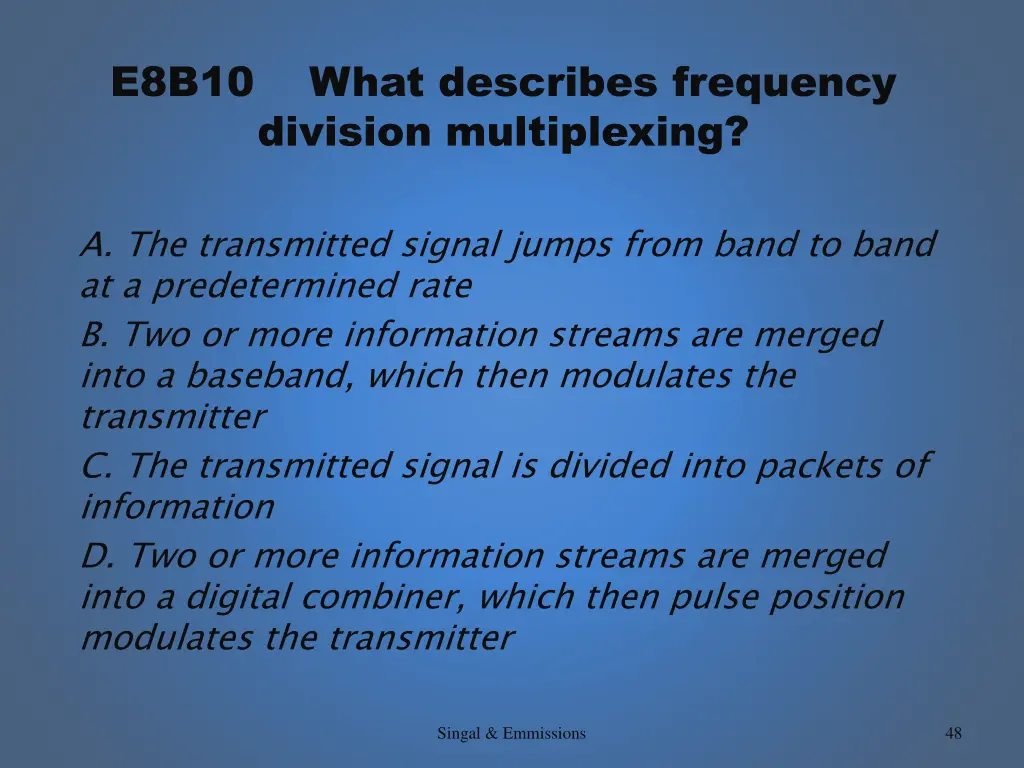 E8B10 What describes frequency division multiplexing?

A. The transmitted signal jumps from band to band at a predetermined rate
B. Two or more information streams are merged into a baseband, which then modulates the transmitter
C. The transmitted signal is divided into packets of information
D. Two or more information streams are merged into a digital combiner, which then pulse position modulates the transmitter

Singal & Emmissions

48